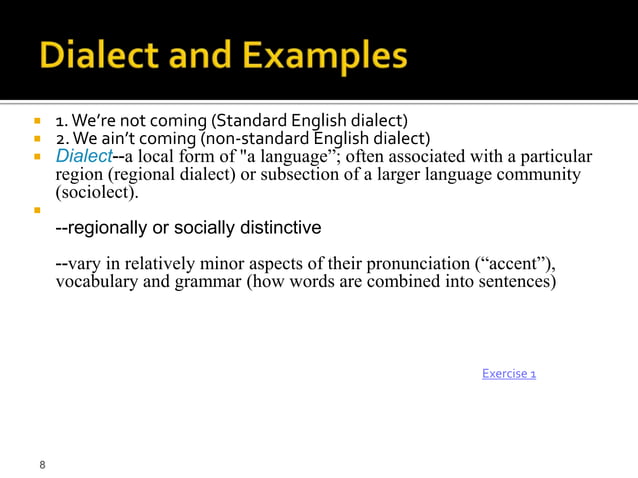 Dialect and Examples

1. We're not coming (Standard English dialect)

2. We ain't coming (non-standard English dialect)

Dialect--a local form of "a language"; often associated with a particular region (regional dialect) or subsection of a larger language community (sociolect).

--regionally or socially distinctive

--vary in relatively minor aspects of their pronunciation ("accent"), vocabulary and grammar (how words are combined into sentences)

Exercise 1

8